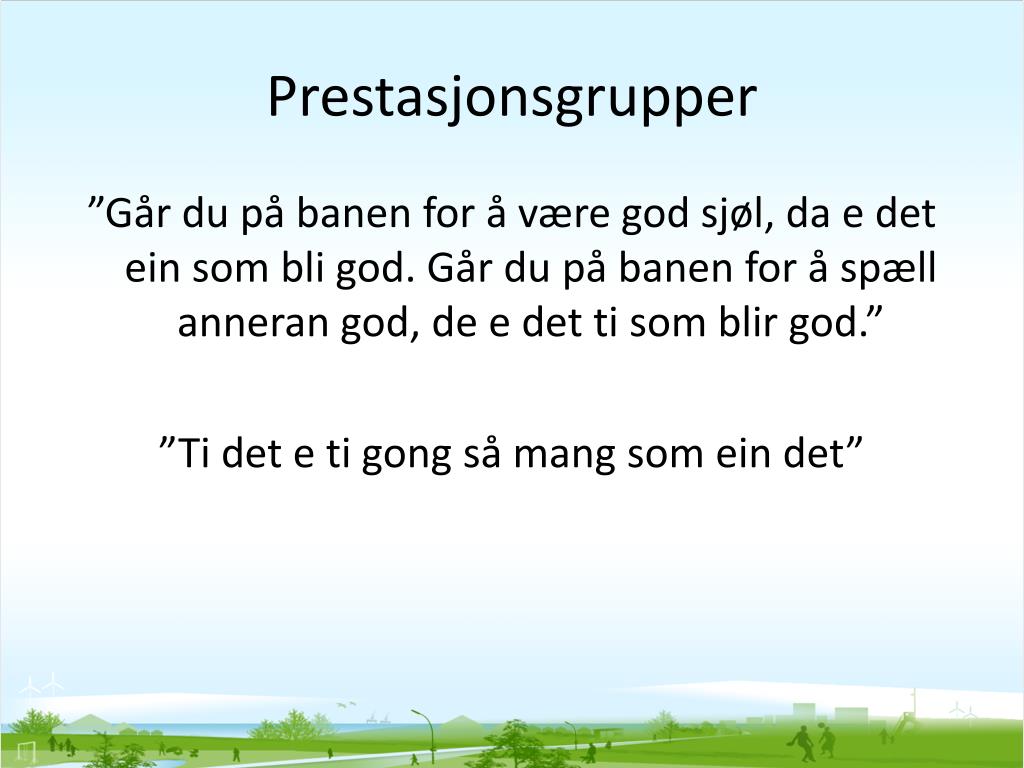 Prestasjonsgrupper

”Går du på banen for å være god sjøl, da e det ein som bli god. Går du på banen for å spæll anneran god, de e det ti som blir god.”

”Ti det e ti gong så mang som ein det”